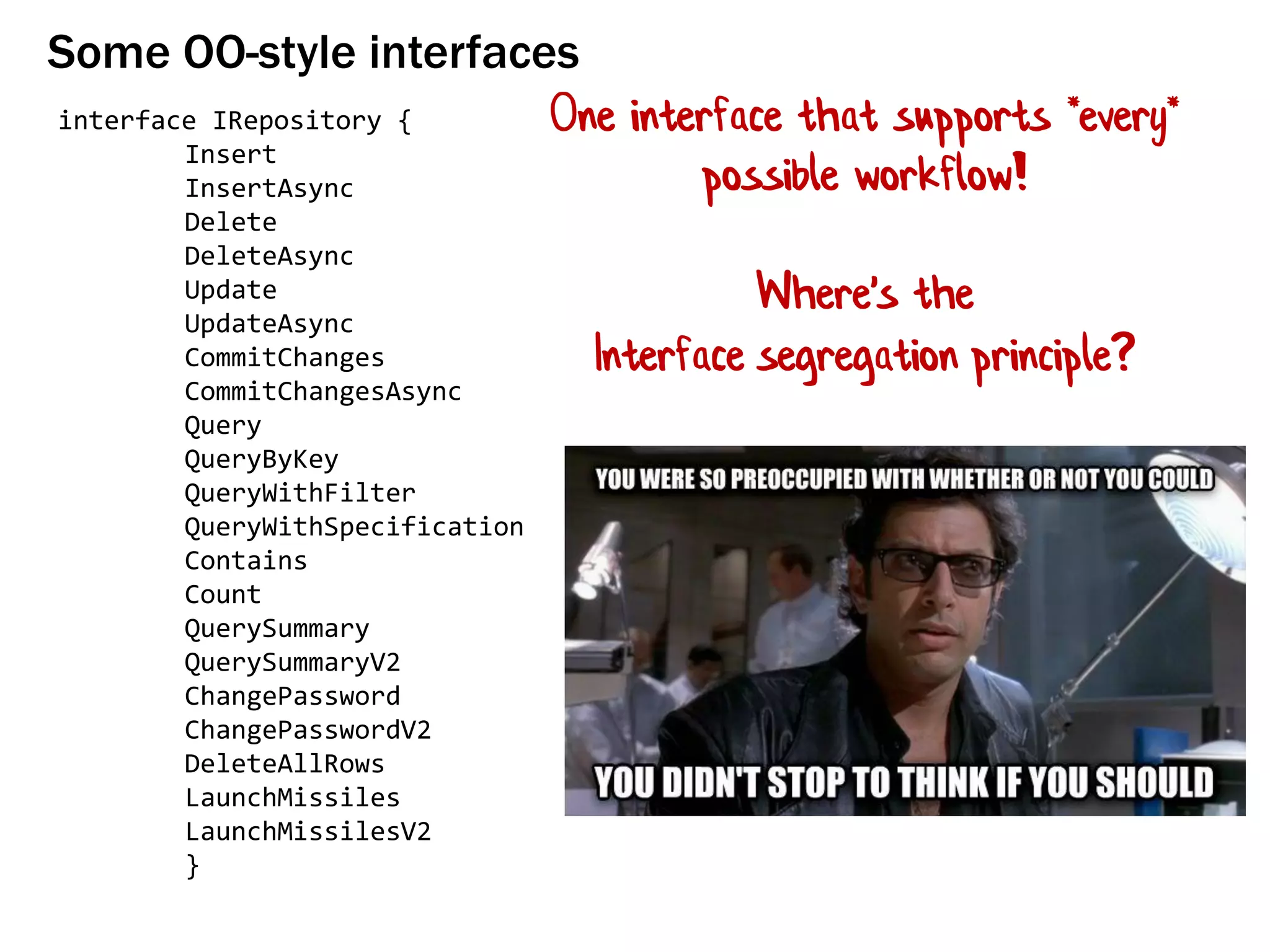 Some OO-style interfaces

interface IRepository {
Insert
InsertAsync
Delete
DeleteAsync
Update
UpdateAsync
CommitChanges
CommitChangesAsync
Query
QueryByKey
QueryWithFilter
QueryWithSpecification
Contains
Count
QuerySummary
QuerySummaryV2
ChangePassword
ChangePasswordV2
DeleteAllRows
LaunchMissiles
LaunchMissilesV2
}

One interface that supports *every* possible workflow!

Where's the Interface segregation principle?

YOU WERE SO PREOCCUPIED WITH WHETHER OR NOT YOU COULD

YOU DIDN'T STOP TO THINK IF YOU SHOULD